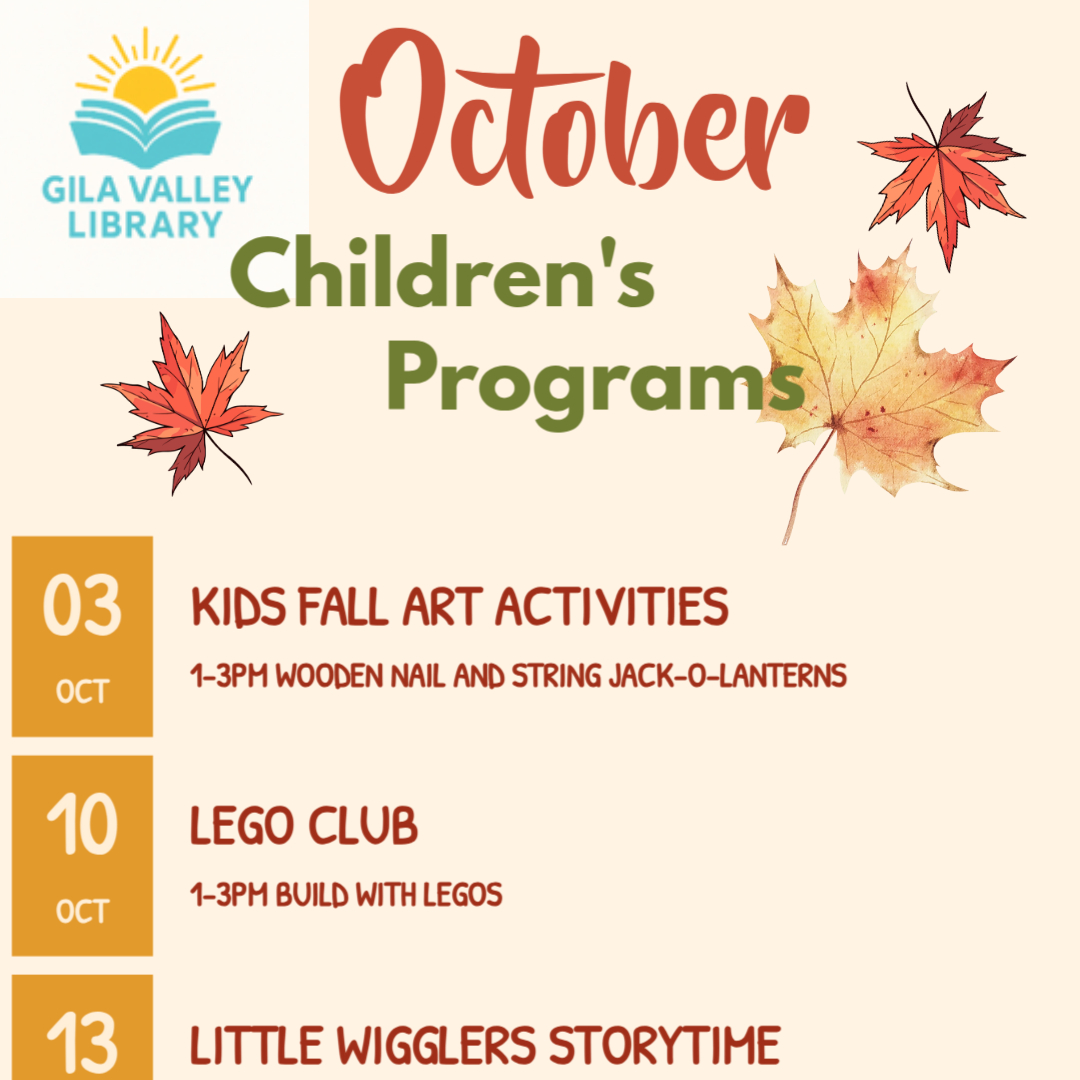 GILA VALLEY LIBRARY

October

Children's Programs

03 OCT

KIDS FALL ART ACTIVITIES

1-3PM WOODEN NAIL AND STRING JACK-O-LANTERNS

10 OCT

LEGO CLUB

1-3PM BUILD WITH LEGOS

13

LITTLE WIGGLERS STORYTIME